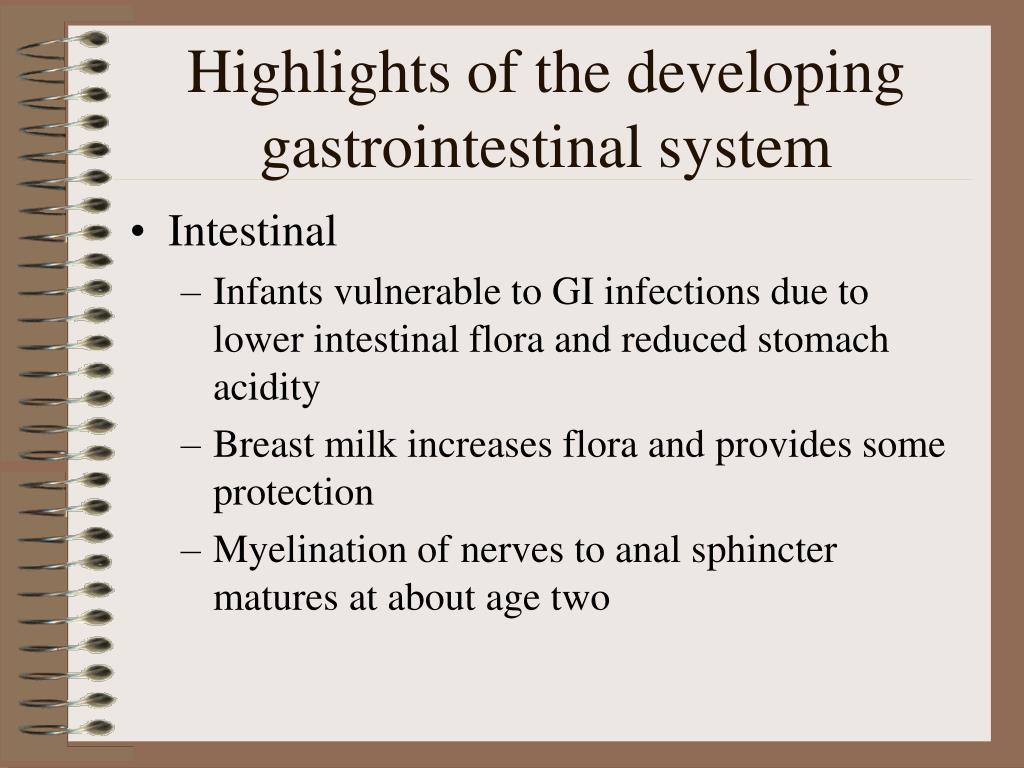 Highlights of the developing gastrointestinal system

• Intestinal
– Infants vulnerable to GI infections due to lower intestinal flora and reduced stomach acidity
– Breast milk increases flora and provides some protection
– Myelination of nerves to anal sphincter matures at about age two